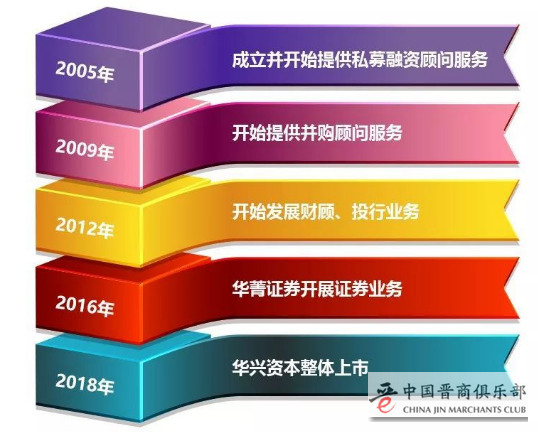 2005年
成立并开始提供私募融资顾问服务

2009年
开始提供并购顾问服务

2012年
开始发展财顾、投行业务

2016年
华菁证券开展证券业务

2018年
华兴资本整体上市

中国晋商俱乐部
CHINA JIN MARCHANTS CLUB